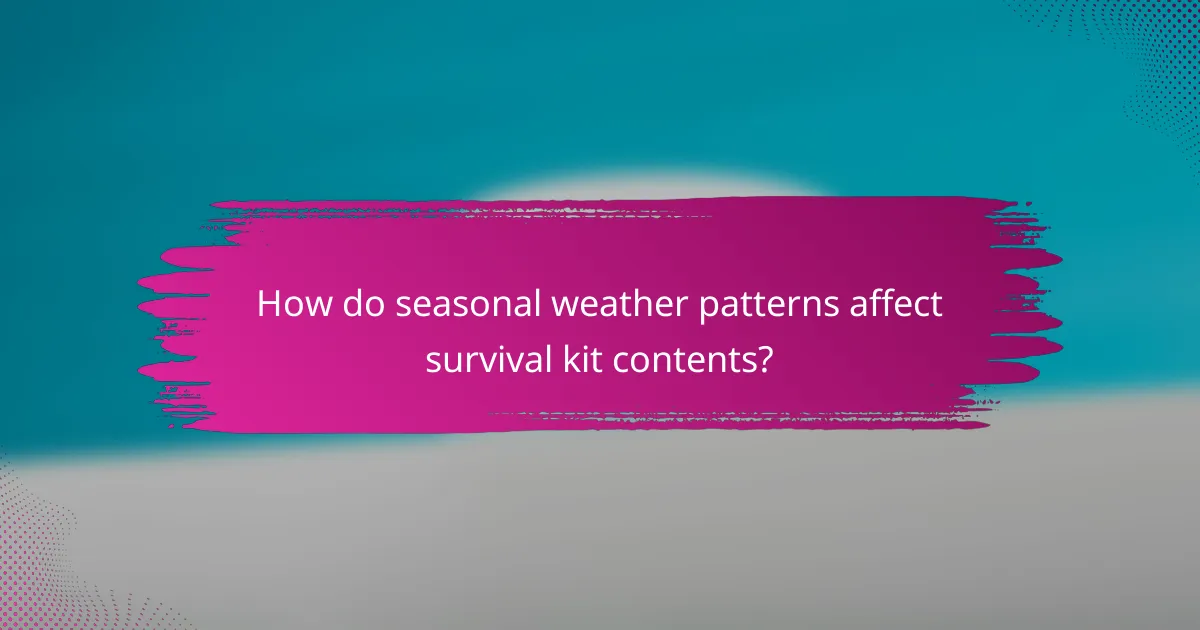 How do seasonal weather patterns affect survival kit contents?